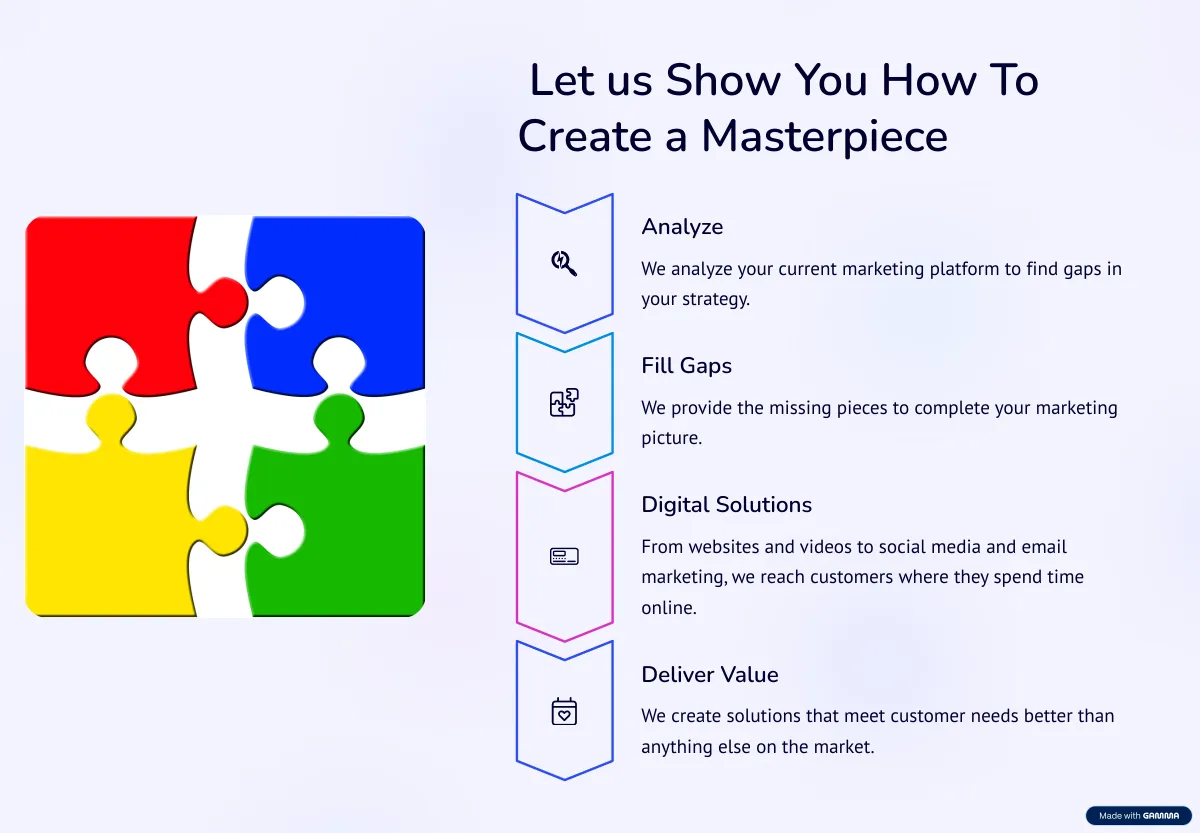 Let us Show You How To Create a Masterpiece

Analyze

We analyze your current marketing platform to find gaps in your strategy.

Fill Gaps

We provide the missing pieces to complete your marketing picture.

Digital Solutions

From websites and videos to social media and email marketing, we reach customers where they spend time online.

Deliver Value

We create solutions that meet customer needs better than anything else on the market.

Made with GAMMA